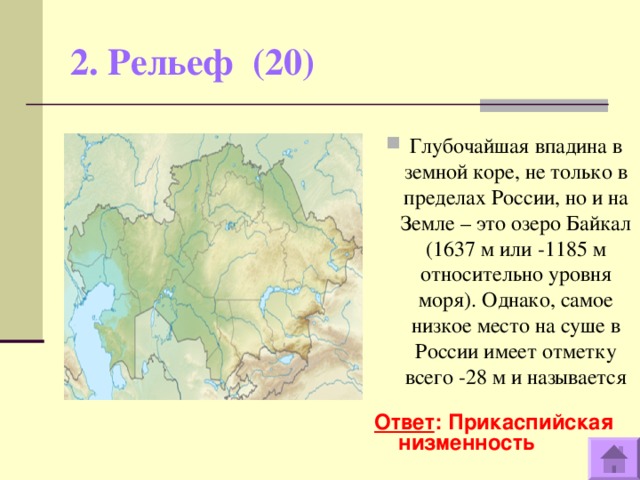 2. Рельеф (20)

Глубочайшая впадина в земной коре, не только в пределах России, но и на Земле – это озеро Байкал (1637 м или -1185 м относительно уровня моря). Однако, самое низкое место на суше в России имеет отметку всего -28 м и называется

Ответ: Прикаспийская низменность